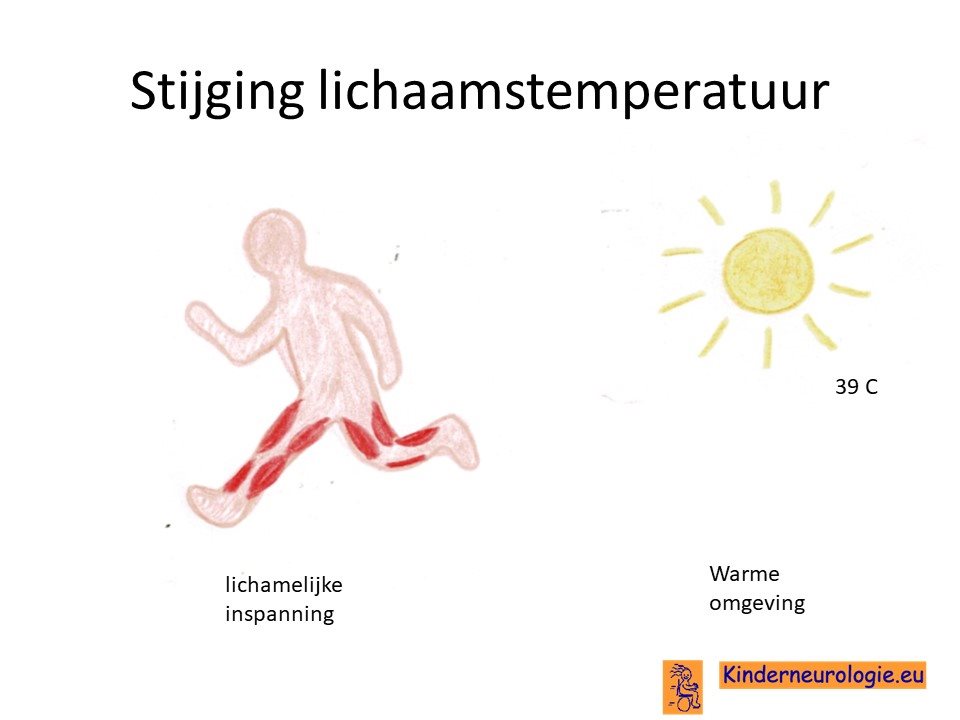 Stijging lichaamstemperatuur

39 C

lichamelijke inspanning

Warme omgeving

Kinderneurologie.eu